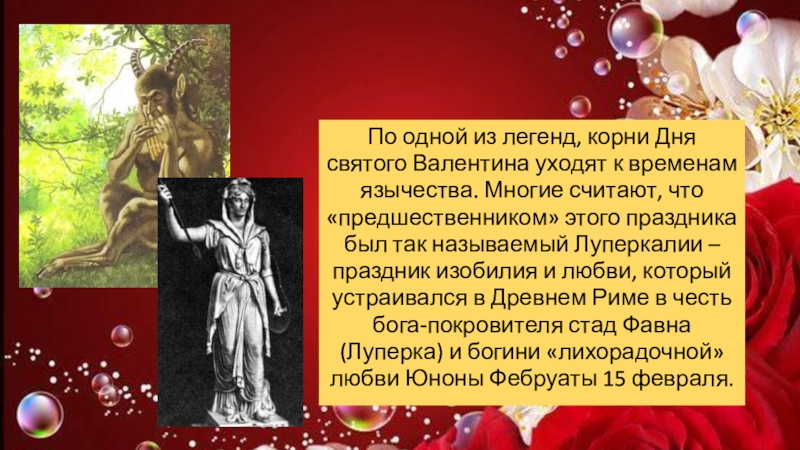 По одной из легенд, корни Дня святого Валентина уходят к временам язычества. Многие считают, что «предшественником» этого праздника был так называемый Луперкалии – праздник изобилия и любви, который устраивался в Древнем Риме в честь бога-покровителя стад Фавна (Луперка) и богини «лихорадочной» любви Юноны Фебруаты 15 февраля.